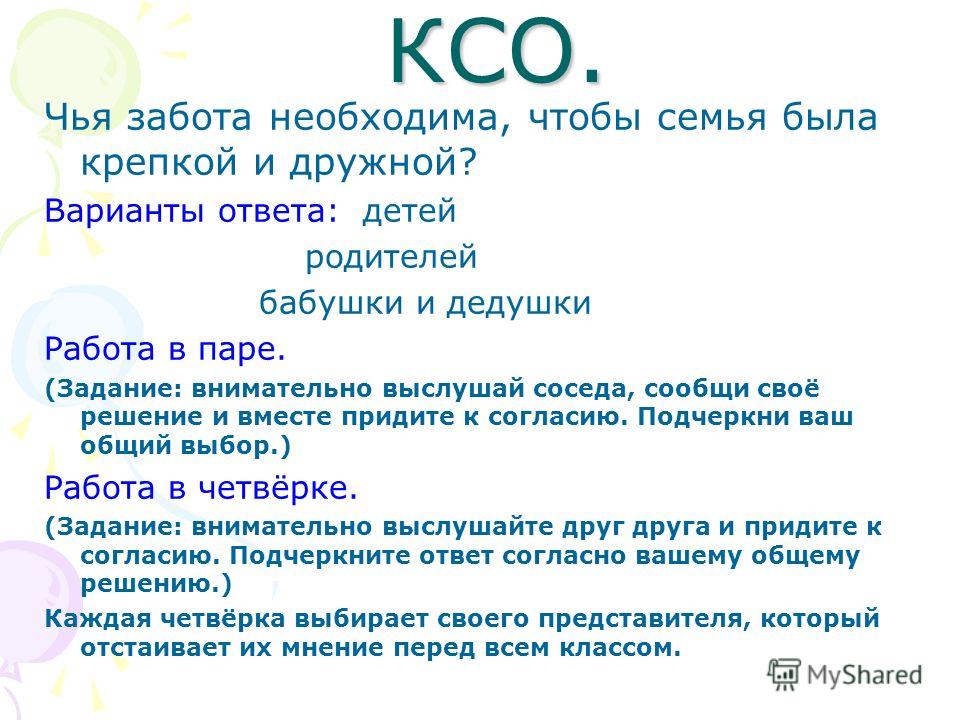 КСО.

Чья забота необходима, чтобы семья была крепкой и дружной?

Варианты ответа: детей

родителей

бабушки и дедушки

Работа в паре.

(Задание: внимательно выслушай соседа, сообщи своё решение и вместе придите к согласию. Подчеркни ваш общий выбор.)

Работа в четвёрке.

(Задание: внимательно выслушайте друг друга и придите к согласию. Подчеркните ответ согласно вашему общему решению.)

Каждая четвёрка выбирает своего представителя, который отстаивает их мнение перед всем классом.

MyShared